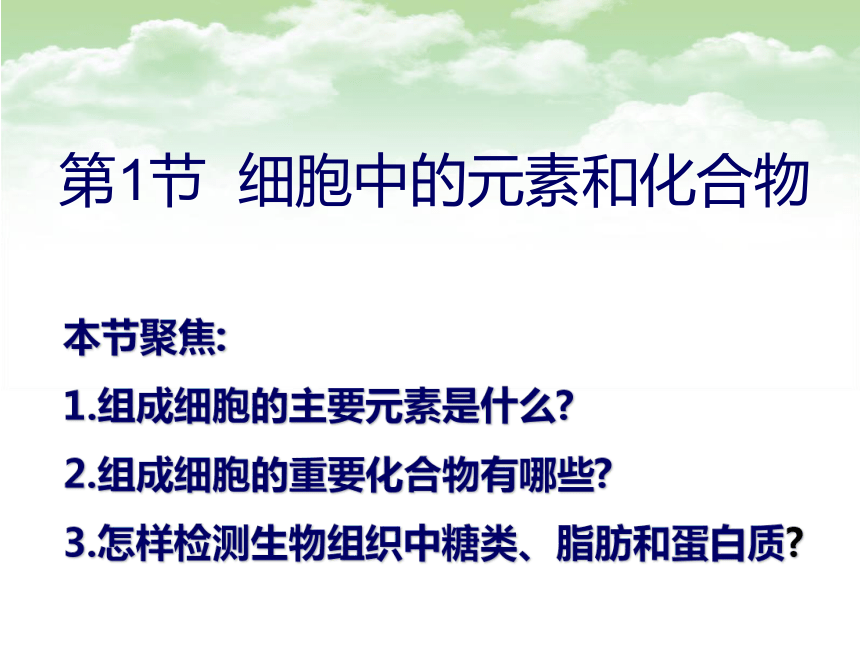 第1节 细胞中的元素和化合物

本节聚焦:

1.组成细胞的主要元素是什么?

2.组成细胞的重要化合物有哪些?

3.怎样检测生物组织中糖类、脂肪和蛋白质?